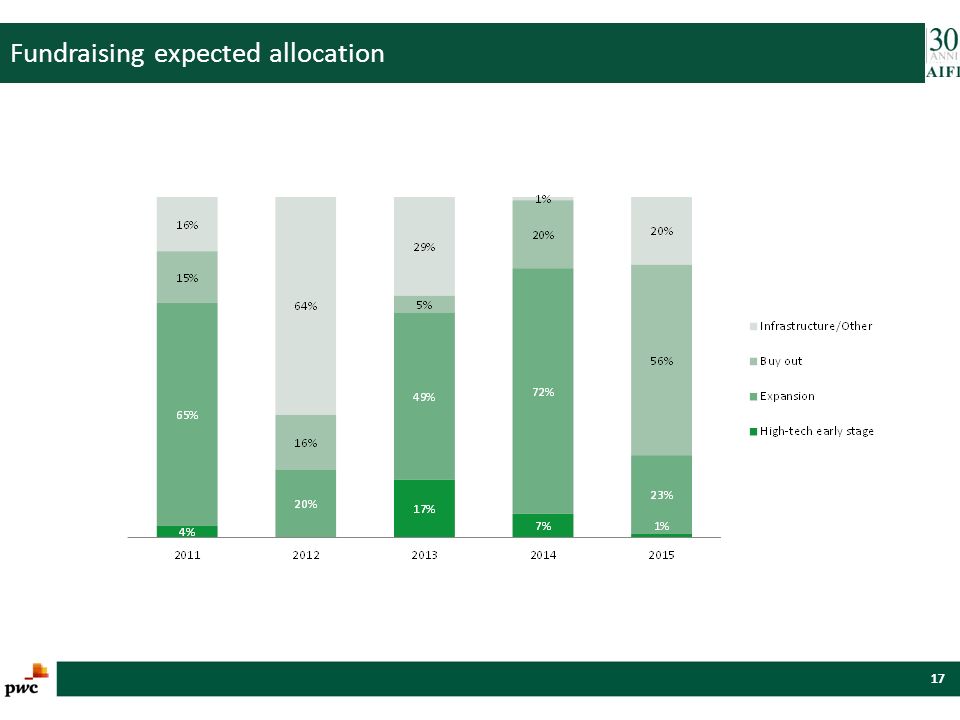 Fundraising expected allocation

30 ANNI AIFI

16%
15%
65%
4%

64%
16%
20%

29%
5%
49%
17%

1%
20%
72%
7%

20%
56%
23%
1%

2011 2012 2013 2014 2015

Infrastructure/Other
Buy out
Expansion
High-tech early stage

pwc

17